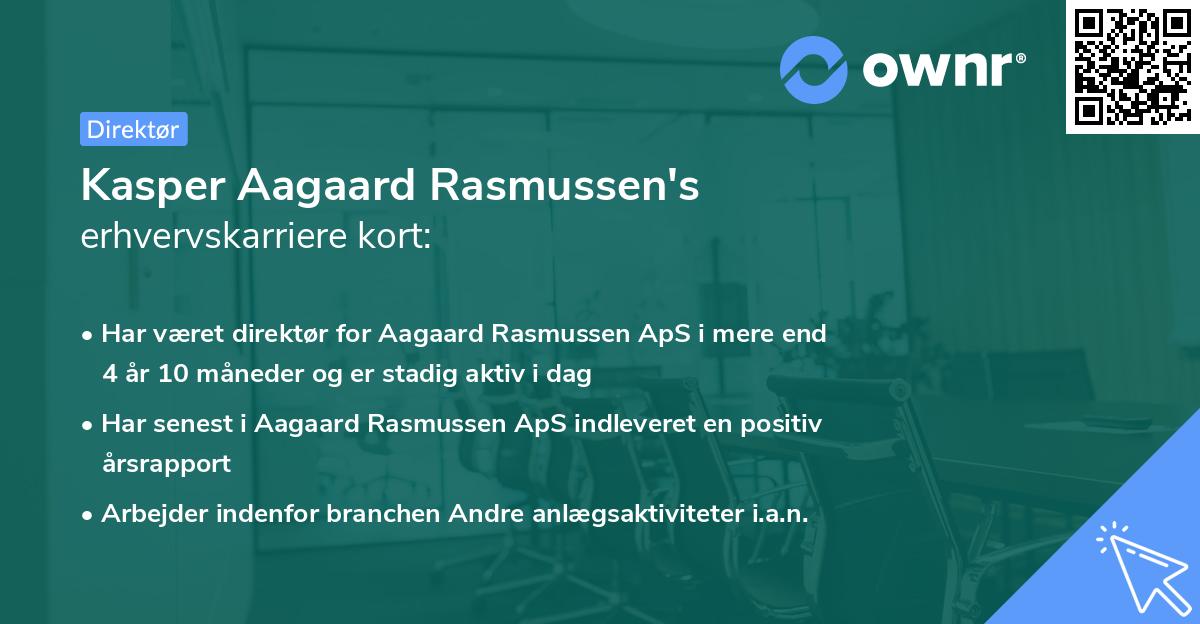 ownr®

Direktør

Kasper Aagaard Rasmussen's erhvervskarriere kort:

• Har været direktør for Aagaard Rasmussen ApS i mere end 4 år 10 måneder og er stadig aktiv i dag

• Har senest i Aagaard Rasmussen ApS indleveret en positiv årsrapport

• Arbejder indenfor branchen Andre anlægsaktiviteter i.a.n.